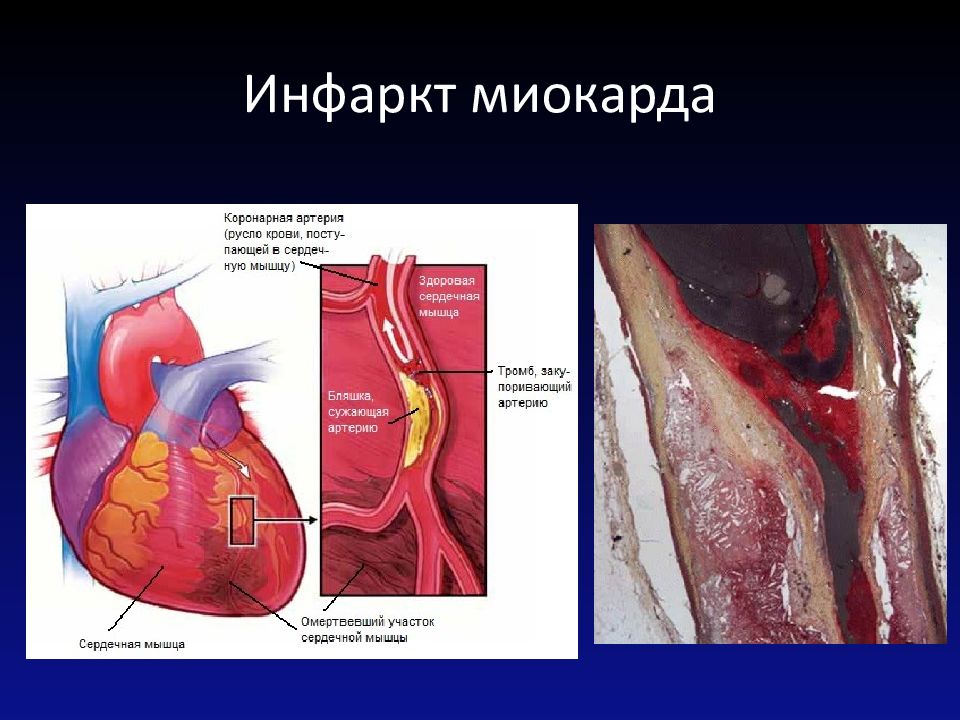 Инфаркт миокарда

Коронарная артерия (русло крови, поступающей в сердечную мышцу)

Здоровая сердечная мышца

Тромб, закупоривающий артерию

Бляшка, сужающая артерию

Сердечная мышца

Омертвевший участок сердечной мышцы